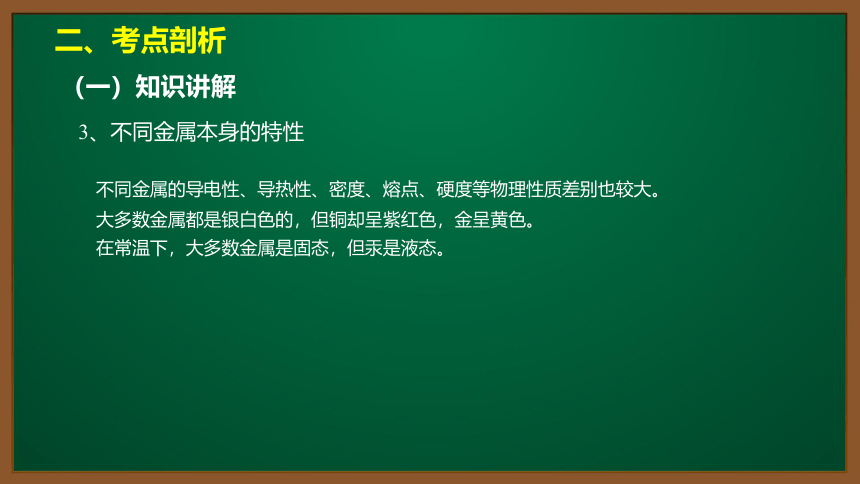 二、考点剖析

（一）知识讲解

3、不同金属本身的特性

不同金属的导电性、导热性、密度、熔点、硬度等物理性质差别也较大。
大多数金属都是银白色的，但铜却呈紫红色，金呈黄色。
在常温下，大多数金属是固态，但汞是液态。